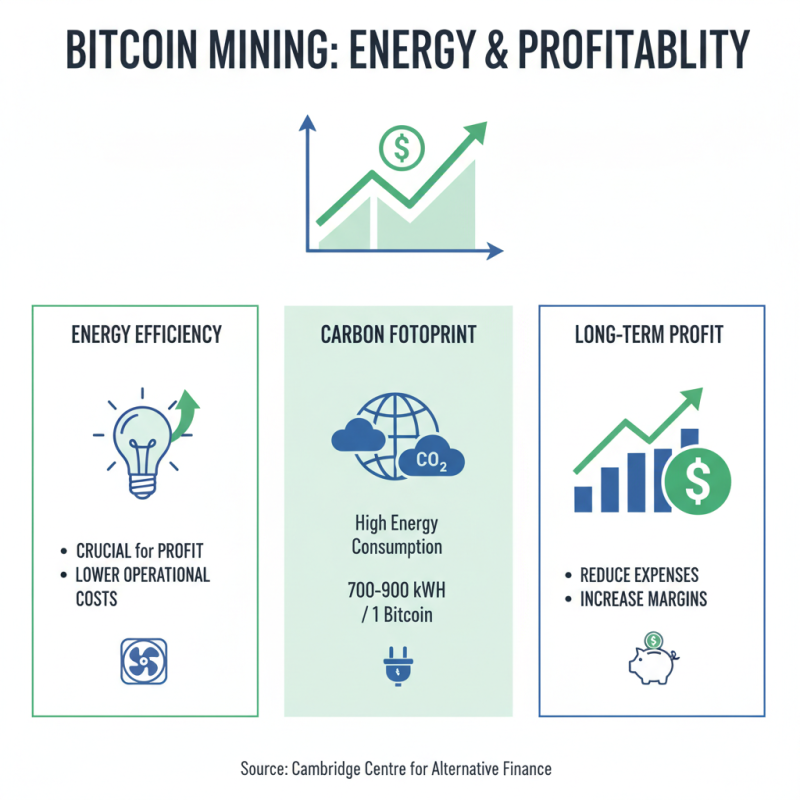 BITCOIN MINING: ENERGY & PROFITABLITY

$

ENERGY EFFICIENCY

• CRUCIAL for PROFIT
• LOWER OPERATIONAL COSTS

CARBON FOTOPRINT

$CO_2$

High Energy Consumption

700-900 kWH / 1 Bitcoin

LONG-TERM PROFIT

$

• REDUCE EXPENSES
• INCREASE MARGINS

$

Source: Cambridge Centre for Alternative Finance